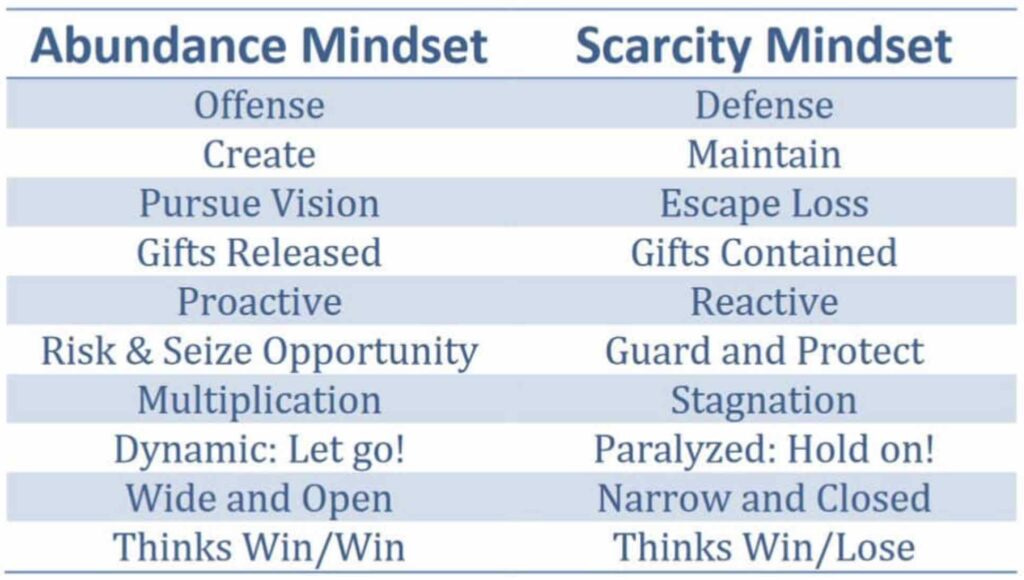 | Abundance Mindset | Scarcity Mindset |
|---|---|
| Offense | Defense |
| Create | Maintain |
| Pursue Vision | Escape Loss |
| Gifts Released | Gifts Contained |
| Proactive | Reactive |
| Risk & Seize Opportunity | Guard and Protect |
| Multiplication | Stagnation |
| Dynamic: Let go! | Paralyzed: Hold on! |
| Wide and Open | Narrow and Closed |
| Thinks Win/Win | Thinks Win/Lose |